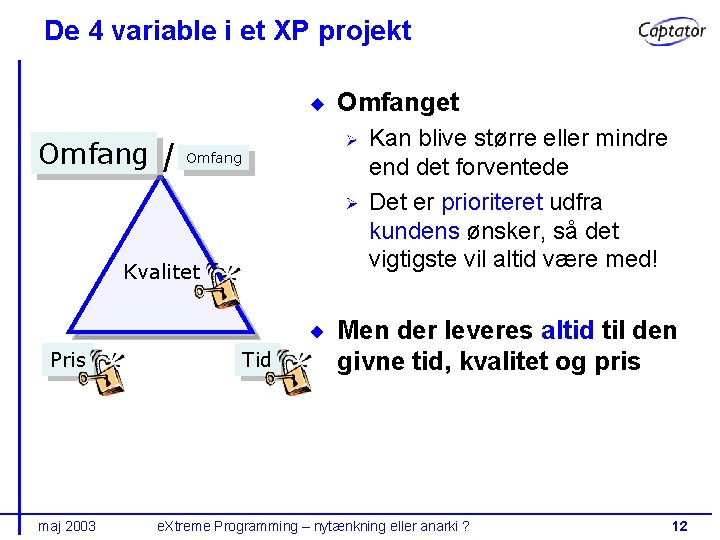 De 4 variable i et XP projekt

Captator

Omfang / Omfang

Kvalitet

Pris

Tid

Omfanget

Kan blive større eller mindre end det forventede

Det er prioriteret udfra kundens ønsker, så det vigtigste vil altid være med!

Men der leveres altid til den givne tid, kvalitet og pris

maj 2003

eXtreme Programming – nytænkning eller anarki ?

12